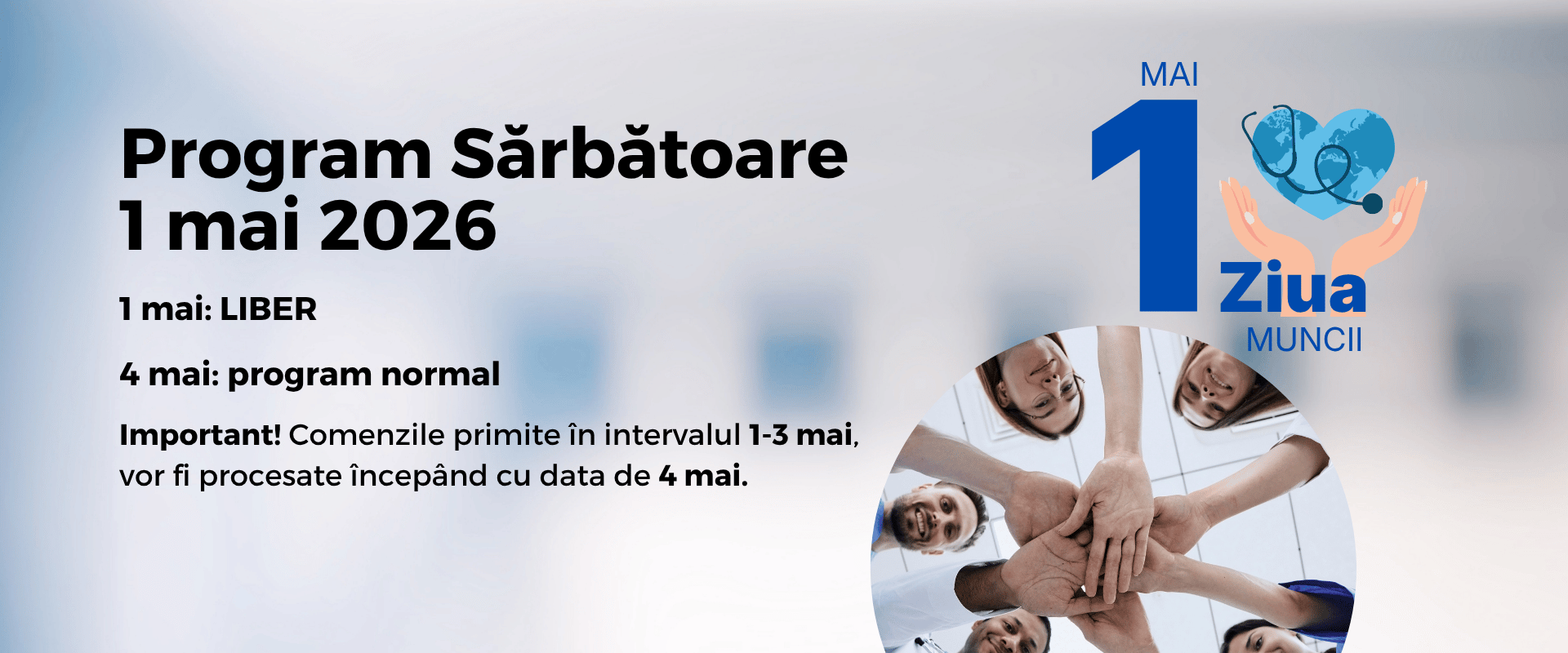 Program Sărbătoare
1 mai 2026

1 mai: LIBER

4 mai: program normal

Important! Comenzile primite în intervalul 1-3 mai, vor fi procesate începând cu data de 4 mai.

MAI
1
Ziua
MUNCII